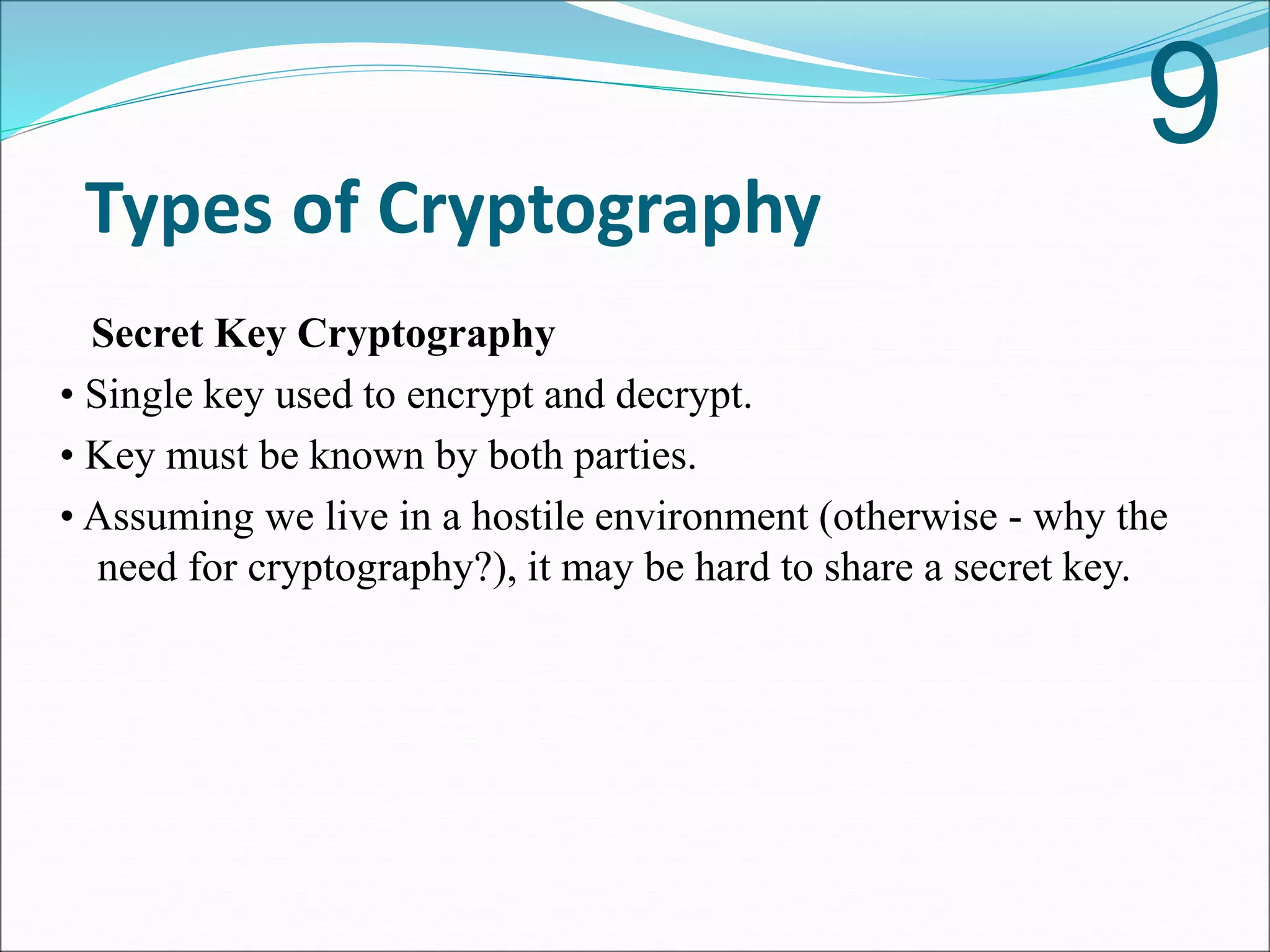 9

Types of Cryptography

Secret Key Cryptography

• Single key used to encrypt and decrypt.

• Key must be known by both parties.

• Assuming we live in a hostile environment (otherwise - why the need for cryptography?), it may be hard to share a secret key.